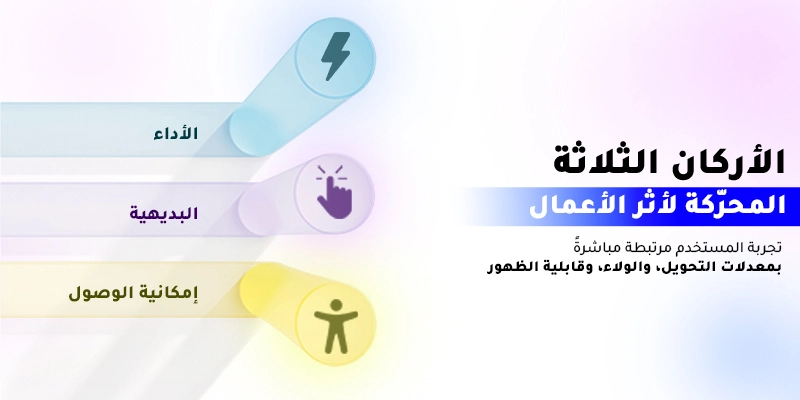 الأركان الثلاثة
المحرّكة لأثر الأعمال

تجربة المستخدم مرتبطة مباشرةً
بمعدلات التحويل، والولاء، وقابلية الظهور

الأداء

البديهية

إمكانية الوصول